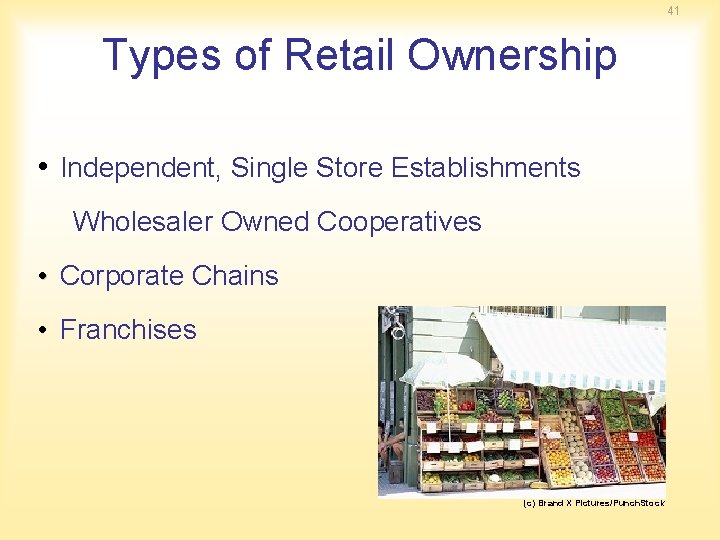 41

Types of Retail Ownership

• Independent, Single Store Establishments

Wholesaler Owned Cooperatives

• Corporate Chains

• Franchises

(c) Brand X Pictures/PunchStock